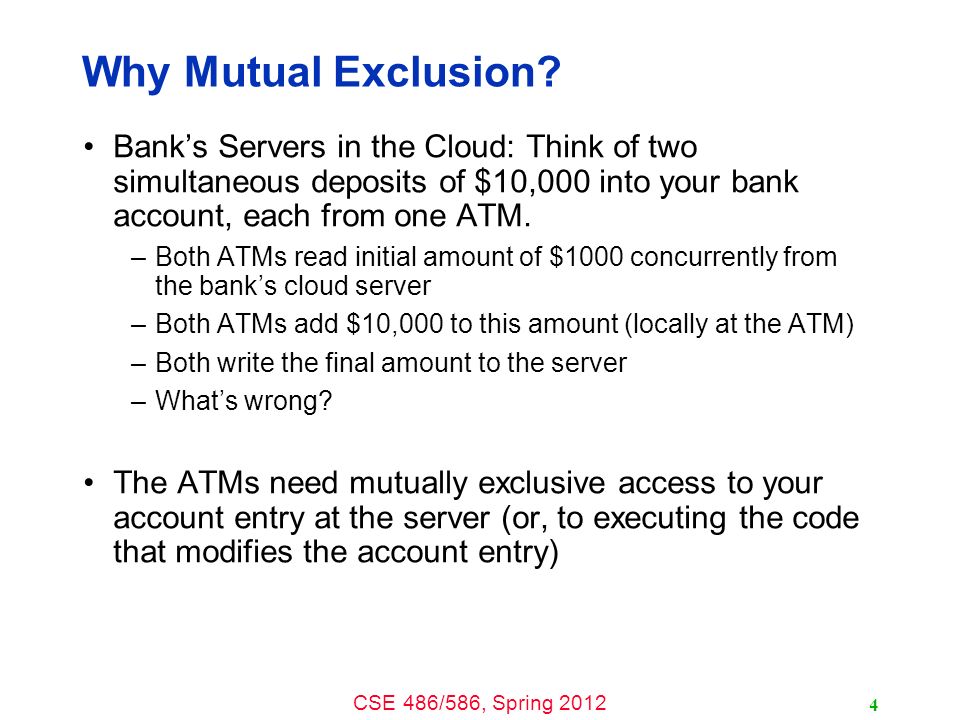 Why Mutual Exclusion?

• Bank's Servers in the Cloud: Think of two simultaneous deposits of \$10,000 into your bank account, each from one ATM.

– Both ATMs read initial amount of \$1000 concurrently from the bank's cloud server

– Both ATMs add \$10,000 to this amount (locally at the ATM)

– Both write the final amount to the server

– What's wrong?

• The ATMs need mutually exclusive access to your account entry at the server (or, to executing the code that modifies the account entry)

CSE 486/586, Spring 2012

4